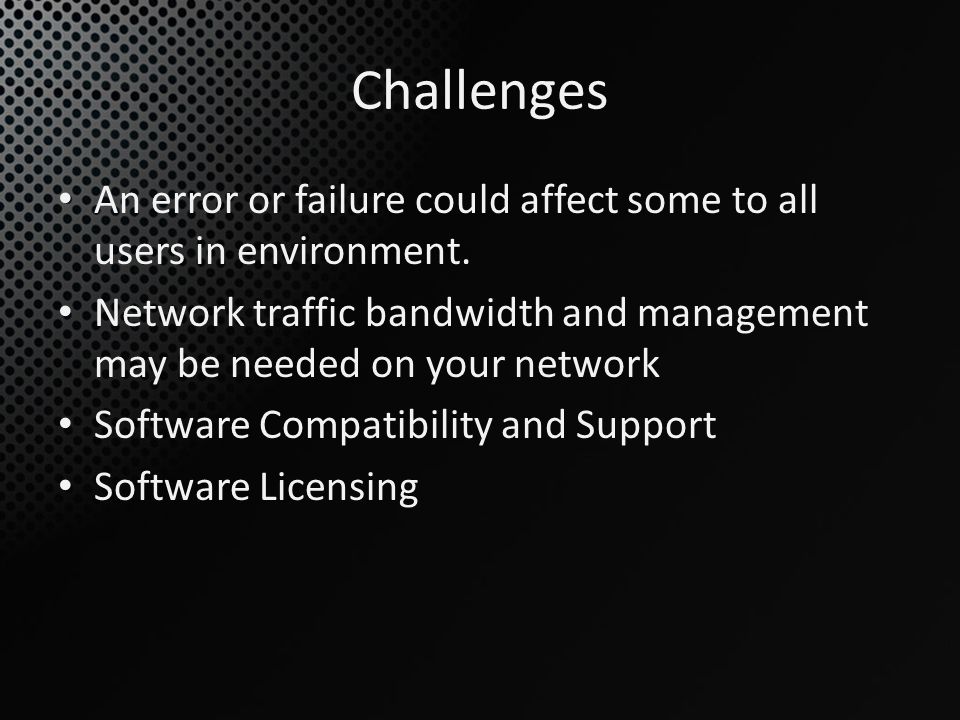 Challenges

• An error or failure could affect some to all users in environment.
• Network traffic bandwidth and management may be needed on your network
• Software Compatibility and Support
• Software Licensing